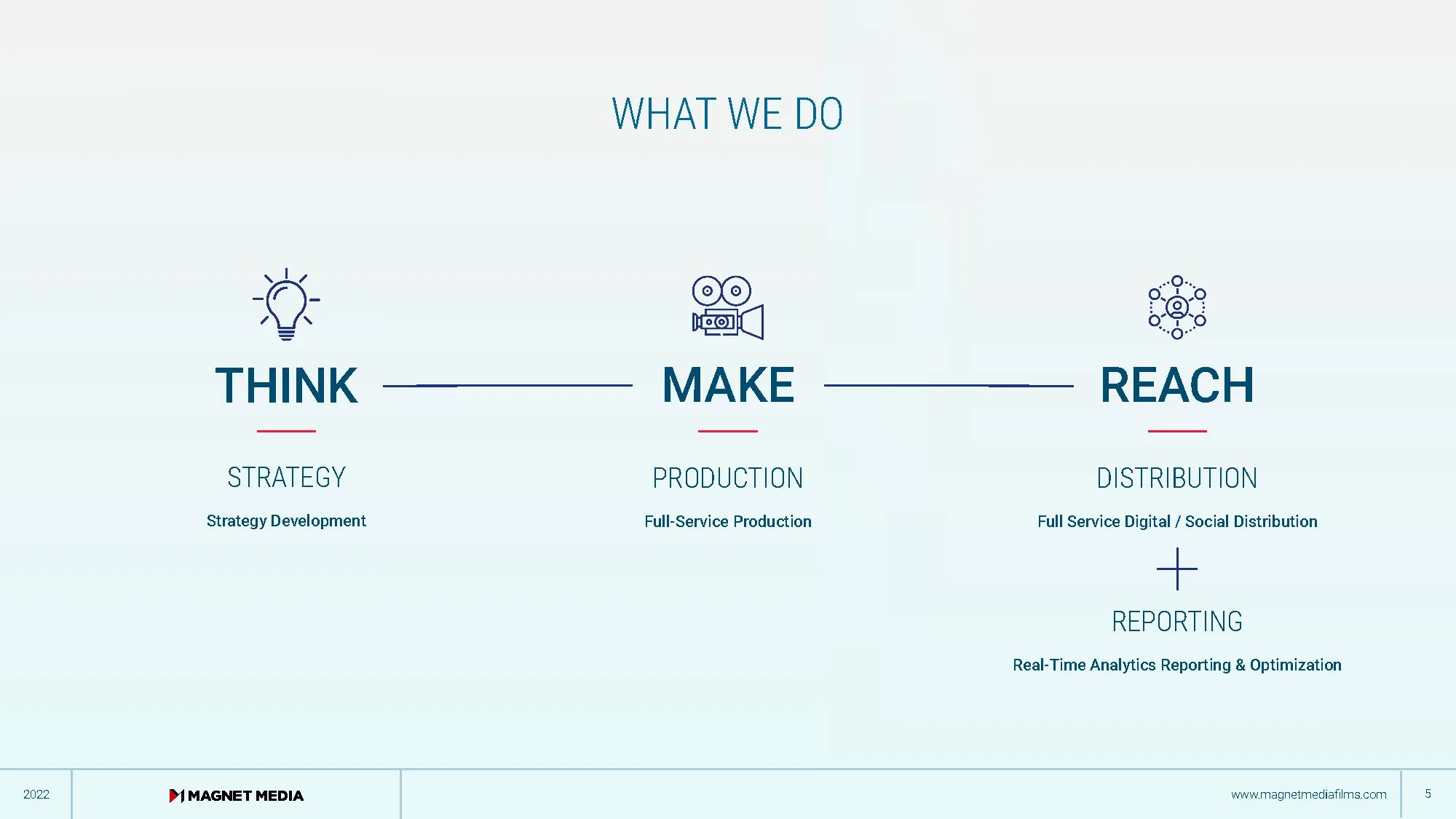 WHAT WE DO

THINK

STRATEGY

Strategy Development

MAKE

PRODUCTION

Full-Service Production

REACH

DISTRIBUTION

Full Service Digital / Social Distribution

+

REPORTING

Real-Time Analytics Reporting & Optimization

2022

MAGNET MEDIA

www.magnetmediafilms.com

5